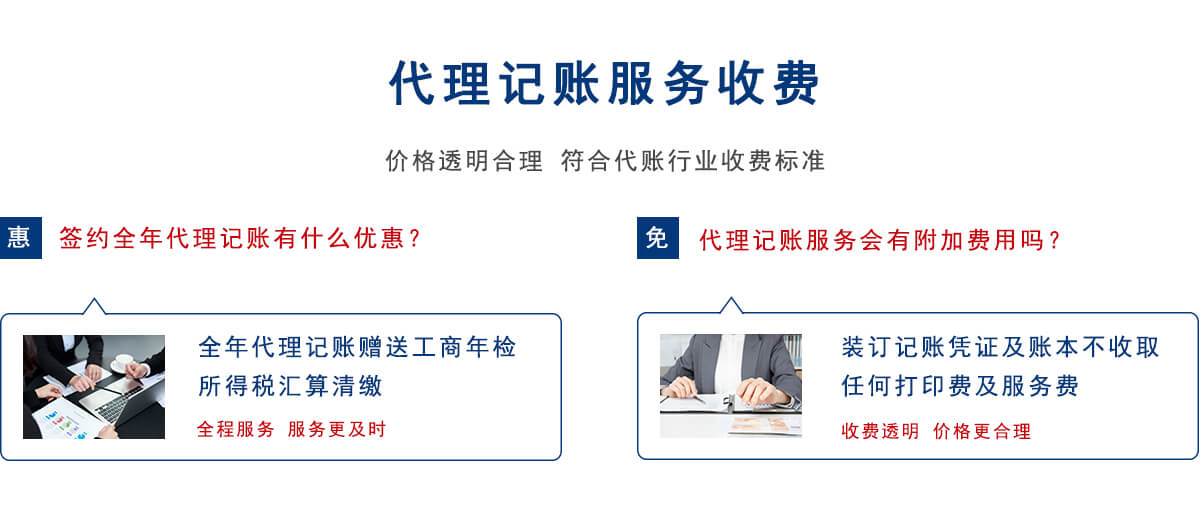 代理记账服务收费

价格透明合理 符合代账行业收费标准

惠 签约全年代理记账有什么优惠？

全年代理记账赠送工商年检所得税汇算清缴

全程服务 服务更及时

免 代理记账服务会有附加费用吗？

装订记账凭证及账本不收取任何打印费及服务费

收费透明 价格更合理